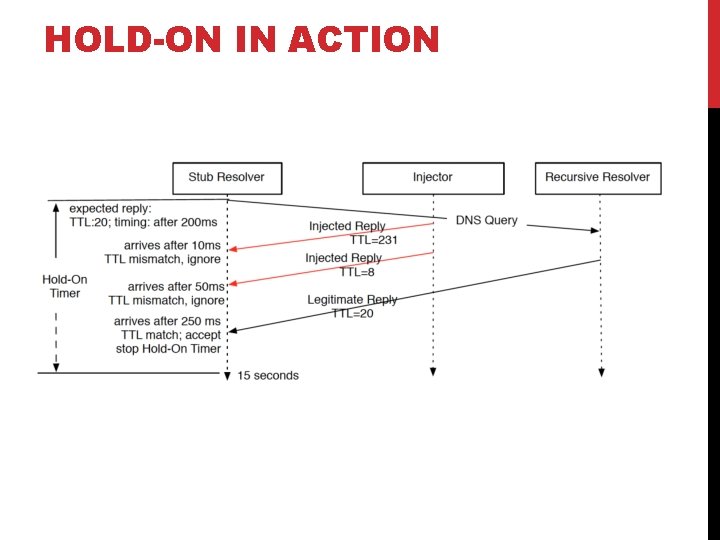 HOLD-ON IN ACTION

Stub Resolver

Injector

Recursive Resolver

expected reply:
TTL:20; timing: after 200ms

DNS Query

Injected Reply
TTL=231

arrives after 10ms
TTL mismatch, ignore

Injected Reply
TTL=8

Hold-On
Timer

arrives after 50ms
TTL mismatch, ignore

Legitimate Reply
TTL=20

arrives after 250 ms
TTL match; accept
stop Hold-On Timer

15 seconds